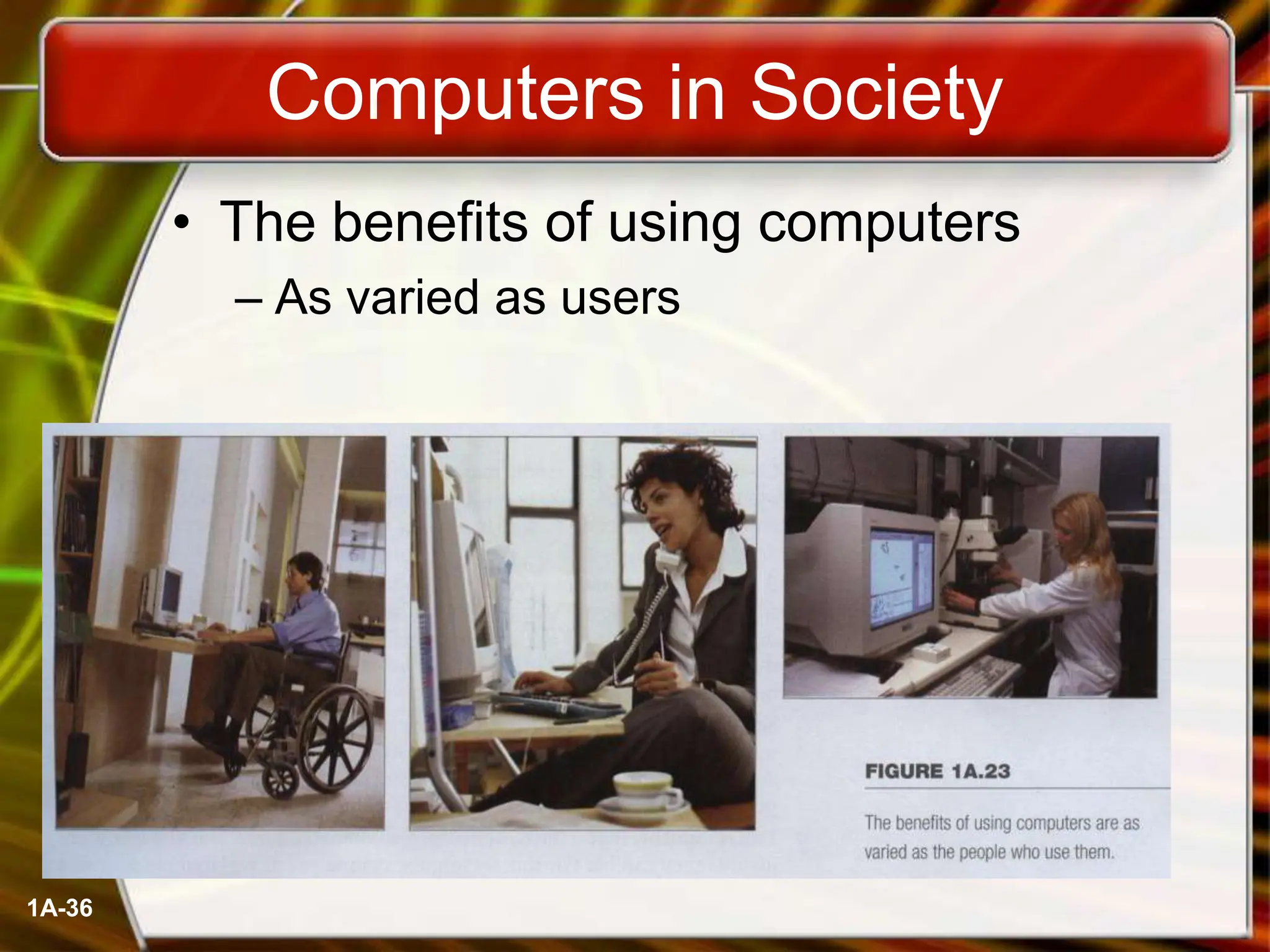 Computers in Society

• The benefits of using computers
– As varied as users

FIGURE 1A.23

The benefits of using computers are as varied as the people who use them.

1A-36